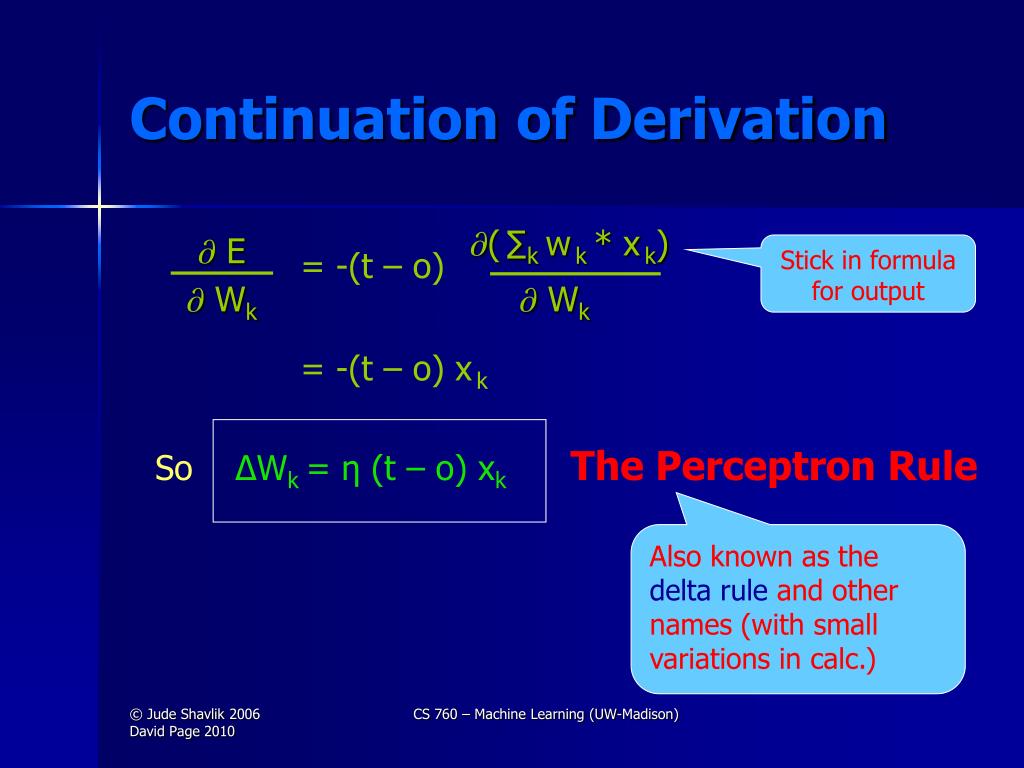 Continuation of Derivation

$\frac{\partial E}{\partial W_k} = -(t - o) \frac{\partial(\sum_k w_k * x_k)}{\partial W_k}$

Stick in formula for output

$= -(t - o) x_k$

So $\Delta W_k = \eta (t - o) x_k$

The Perceptron Rule

Also known as the delta rule and other names (with small variations in calc.)

© Jude Shavlik 2006
David Page 2010

CS 760 – Machine Learning (UW-Madison)